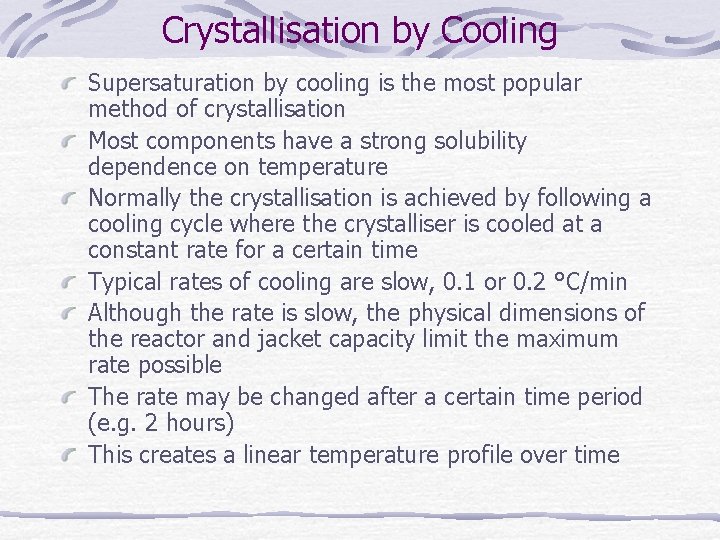 Crystallisation by Cooling

Supersaturation by cooling is the most popular method of crystallisation

Most components have a strong solubility dependence on temperature

Normally the crystallisation is achieved by following a cooling cycle where the crystalliser is cooled at a constant rate for a certain time

Typical rates of cooling are slow, 0.1 or 0.2 °C/min

Although the rate is slow, the physical dimensions of the reactor and jacket capacity limit the maximum rate possible

The rate may be changed after a certain time period (e.g. 2 hours)

This creates a linear temperature profile over time